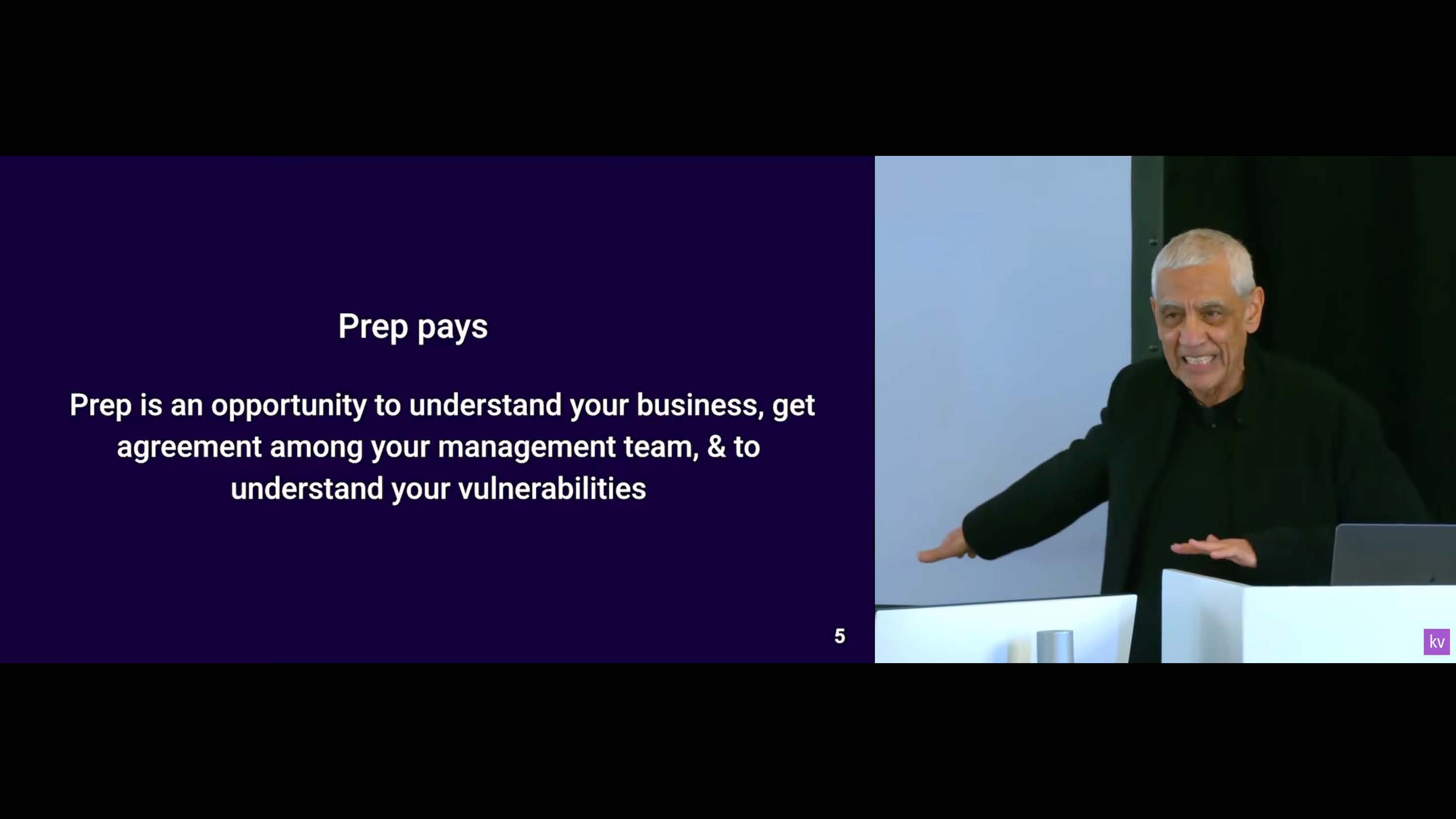 Prep pays

Prep is an opportunity to understand your business, get agreement among your management team, & to understand your vulnerabilities

5

kv